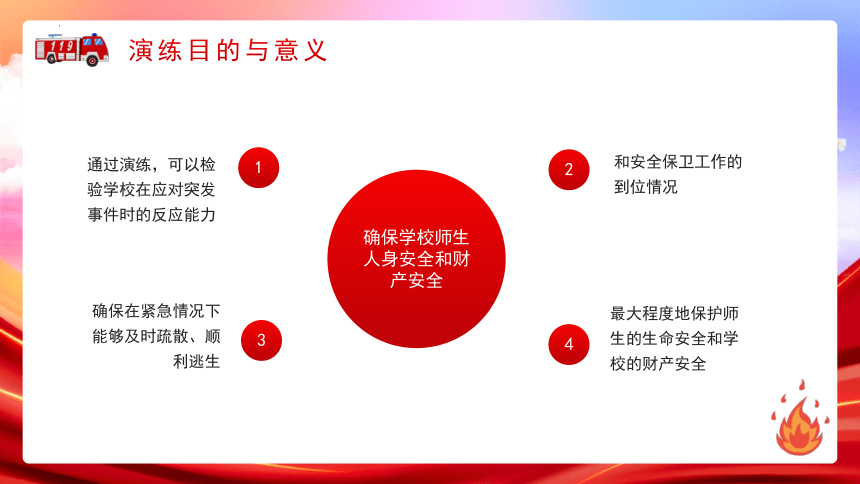 119

演练目的与意义

通过演练，可以检验学校在应对突发事件时的反应能力

1

2

和安全保卫工作的到位情况

确保学校师生人身安全和财产安全

确保在紧急情况下能够及时疏散、顺利逃生

3

4

最大程度地保护师生的生命安全和学校的财产安全